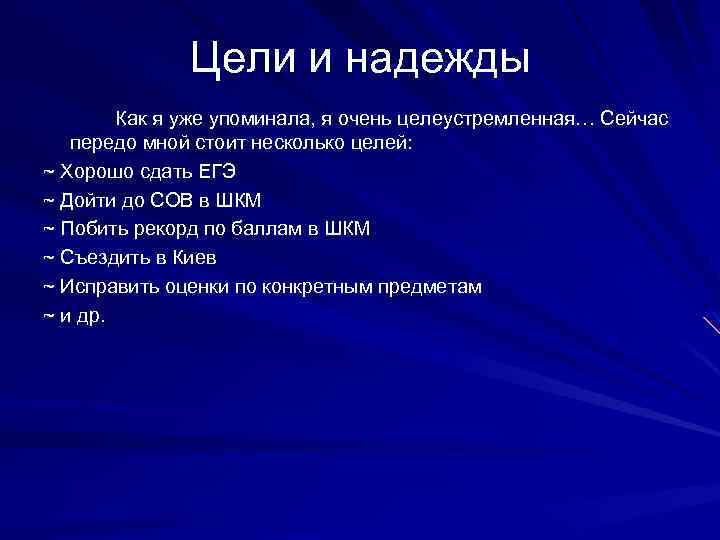 Цели и надежды

Как я уже упоминала, я очень целеустремленная… Сейчас передо мной стоит несколько целей:

~ Хорошо сдать ЕГЭ

~ Дойти до СОВ в ШКМ

~ Побить рекорд по баллам в ШКМ

~ Съездить в Киев

~ Исправить оценки по конкретным предметам

~ и др.